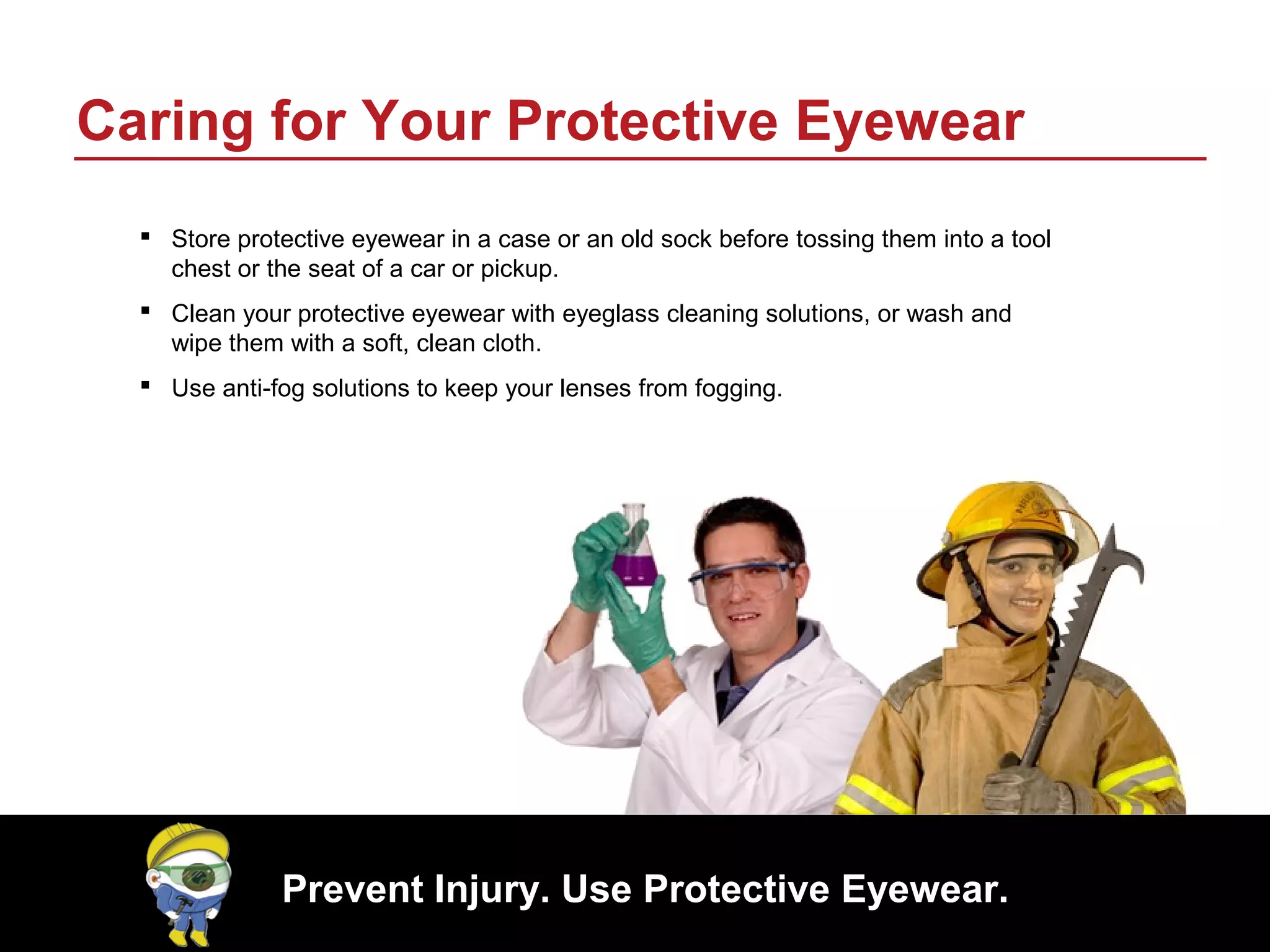 Caring for Your Protective Eyewear

▪ Store protective eyewear in a case or an old sock before tossing them into a tool chest or the seat of a car or pickup.

▪ Clean your protective eyewear with eyeglass cleaning solutions, or wash and wipe them with a soft, clean cloth.

▪ Use anti-fog solutions to keep your lenses from fogging.

Prevent Injury. Use Protective Eyewear.